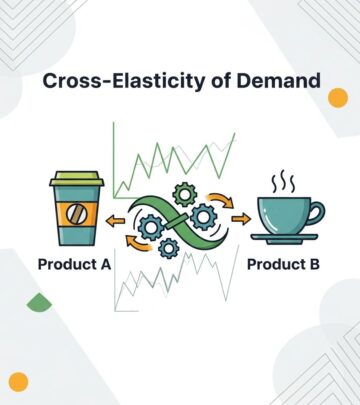 Cross-Elasticity of Demand

Product A

Product B